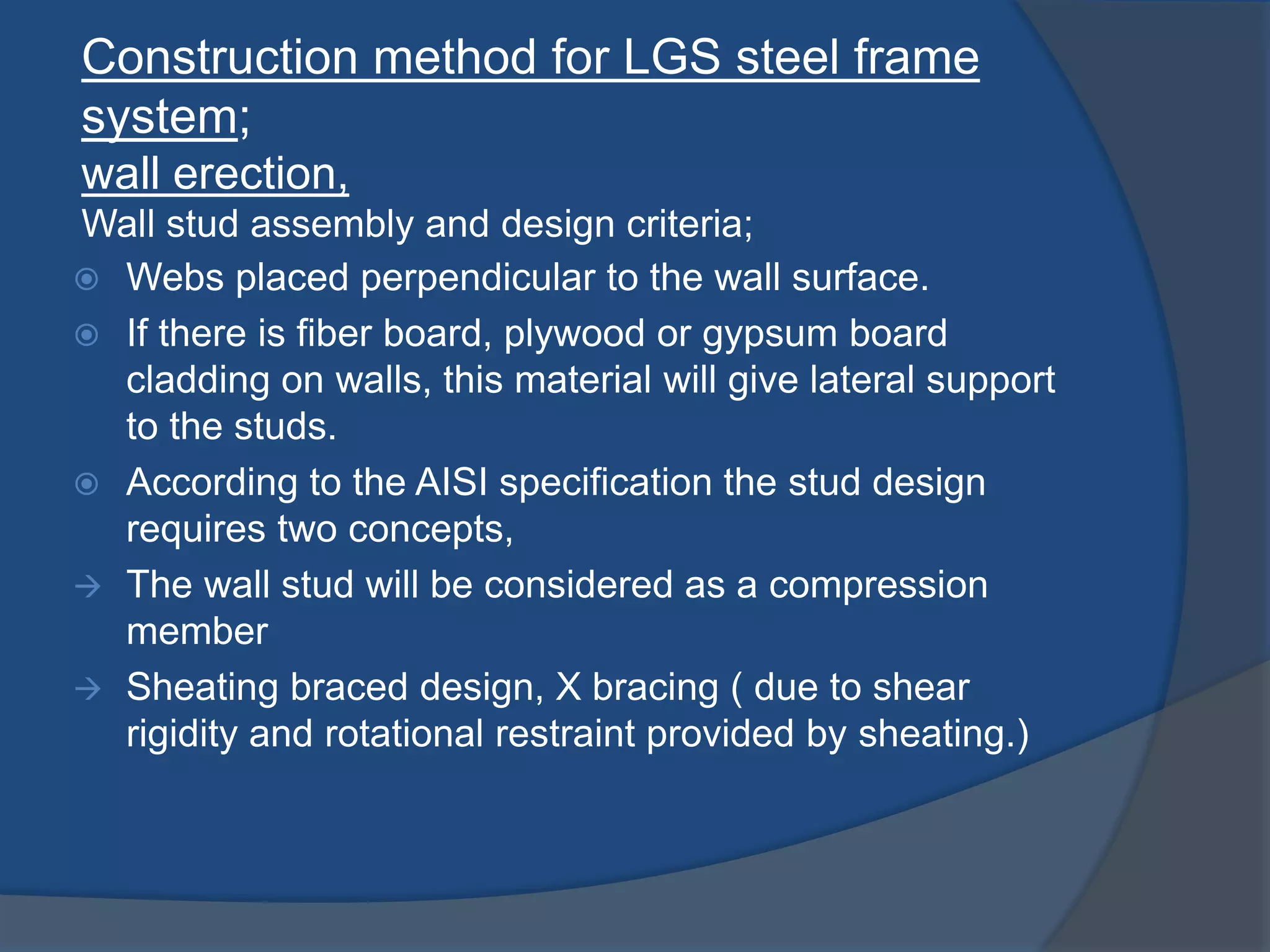 Construction method for LGS steel frame system;
wall erection,
Wall stud assembly and design criteria;

◉ Webs placed perpendicular to the wall surface.
◉ If there is fiber board, plywood or gypsum board cladding on walls, this material will give lateral support to the studs.
◉ According to the AISI specification the stud design requires two concepts,
→ The wall stud will be considered as a compression member
→ Sheating braced design, X bracing ( due to shear rigidity and rotational restraint provided by sheating.)